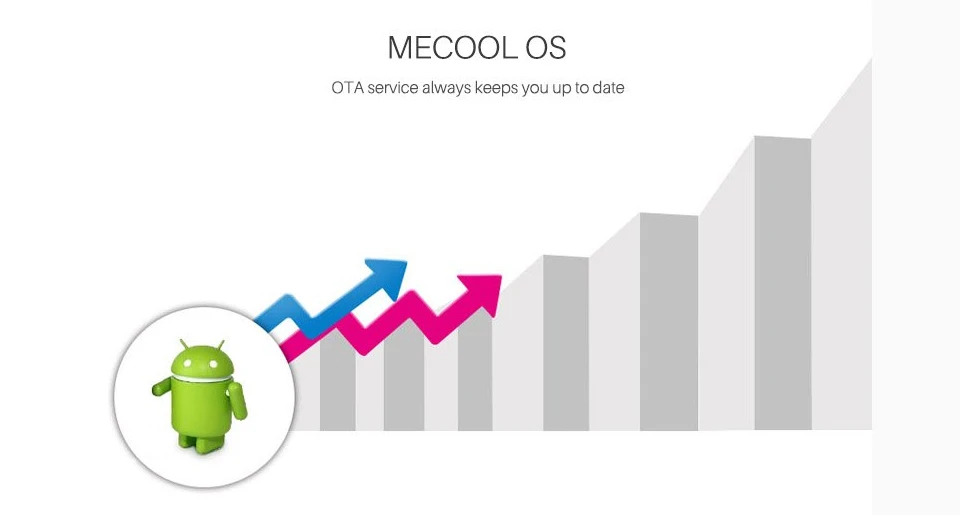 MECOOL OS

OTA service always keeps you up to date